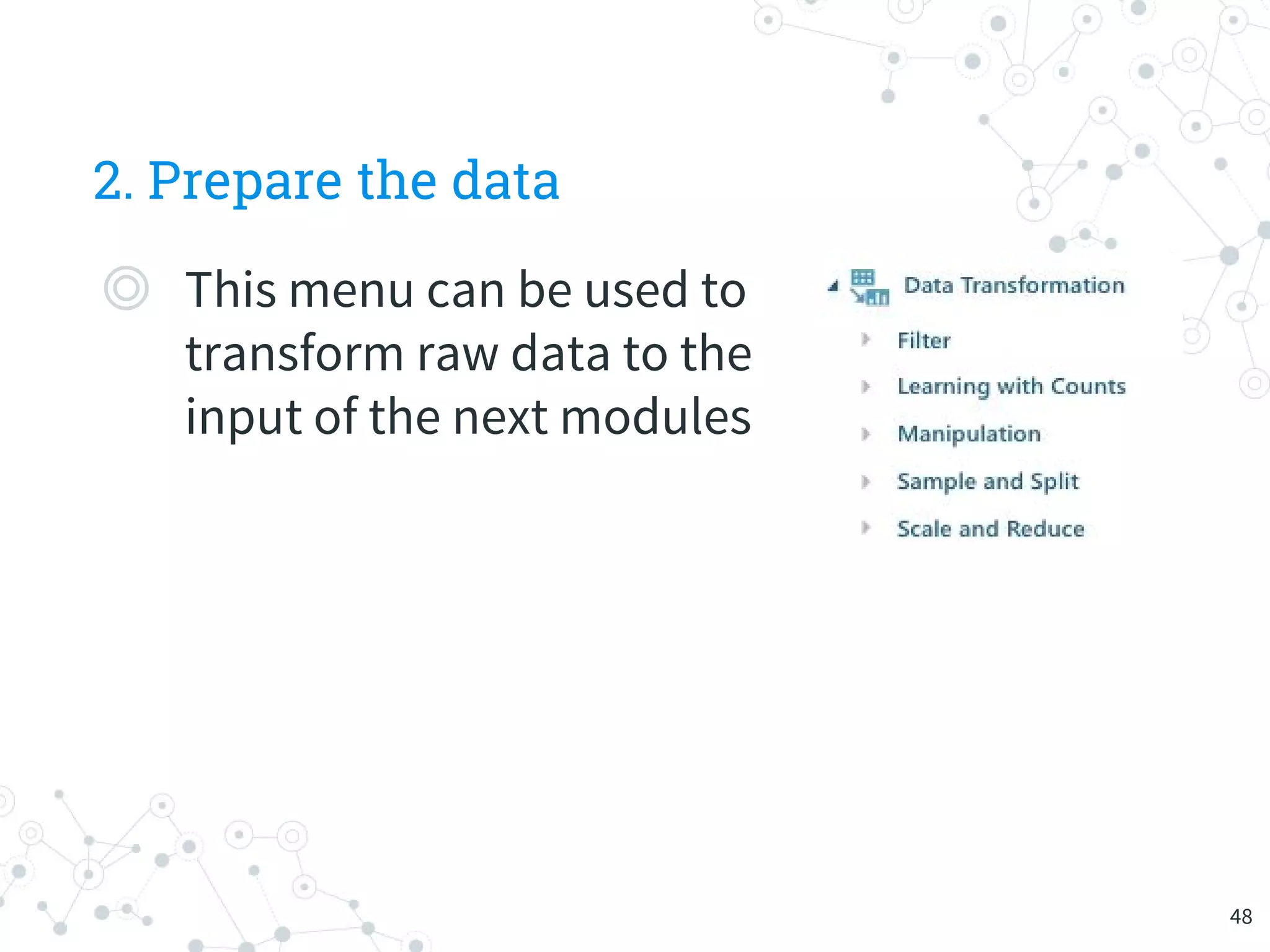 2. Prepare the data

This menu can be used to transform raw data to the input of the next modules

Data Transformation

Filter

Learning with Counts

Manipulation

Sample and Split

Scale and Reduce

48